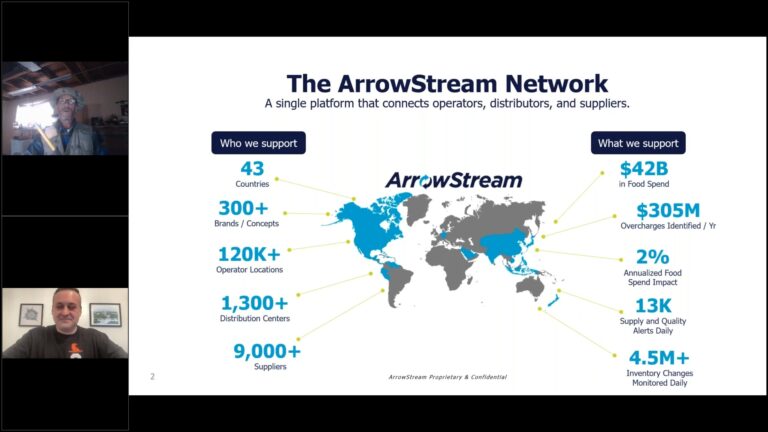 The ArrowStream Network
A single platform that connects operators, distributors, and suppliers.

Who we support

43
Countries

300+
Brands / Concepts

120K+
Operator Locations

1,300+
Distribution Centers

9,000+
Suppliers

ArrowStream

What we support

$42B
in Food Spend

$305M
Overcharges Identified / Yr

2%
Annualized Food Spend Impact

13K
Supply and Quality Alerts Daily

4.5M+
Inventory Changes Monitored Daily

2

ArrowStream Proprietary & Confidential